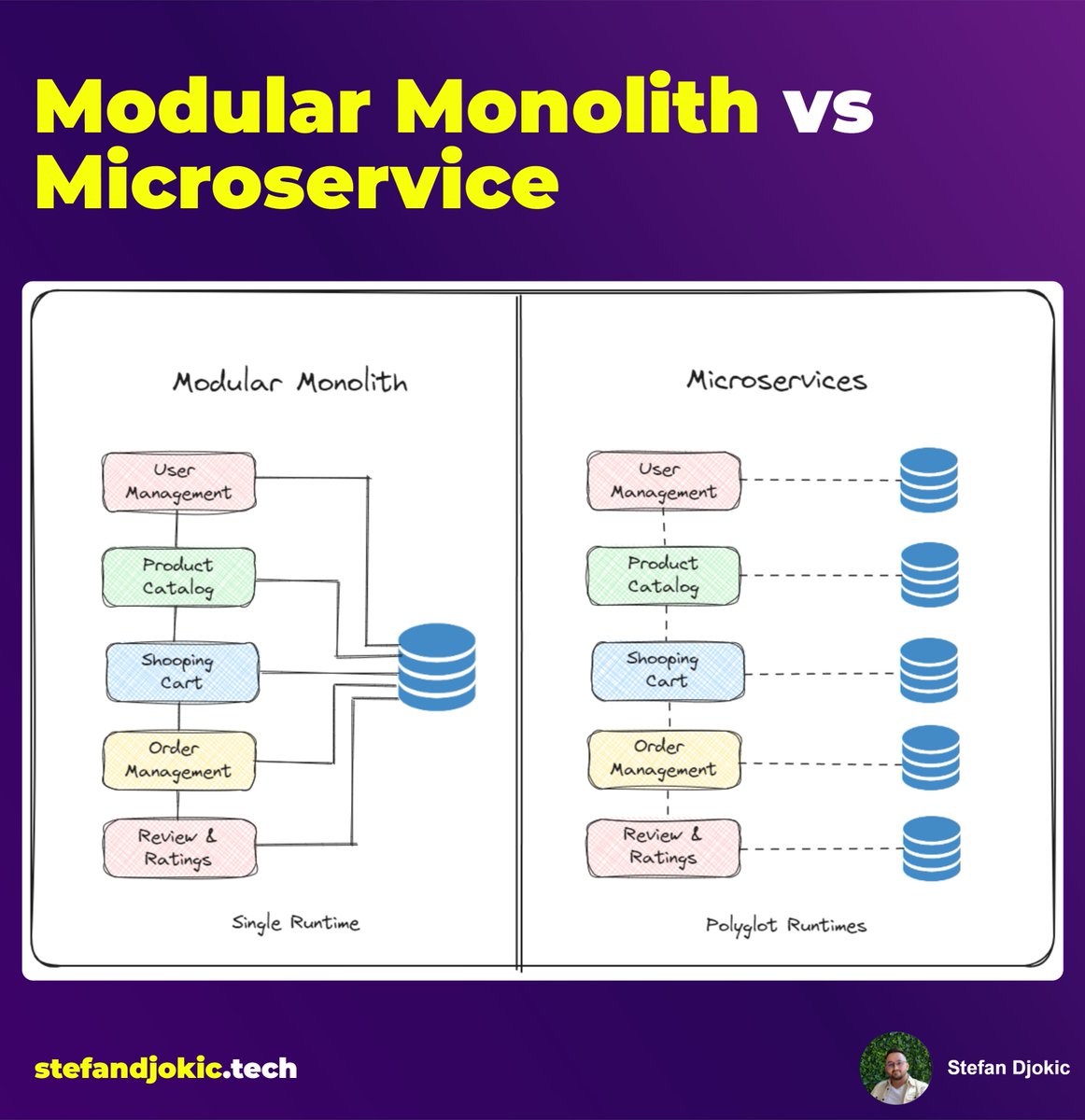 Modular Monolith vs Microservice

Modular Monolith

User Management

Product Catalog

Shooping Cart

Order Management

Review & Ratings

Single Runtime

Microservices

User Management

Product Catalog

Shooping Cart

Order Management

Review & Ratings

Polyglot Runtimes

stefandjokic.tech

Stefan Djokic